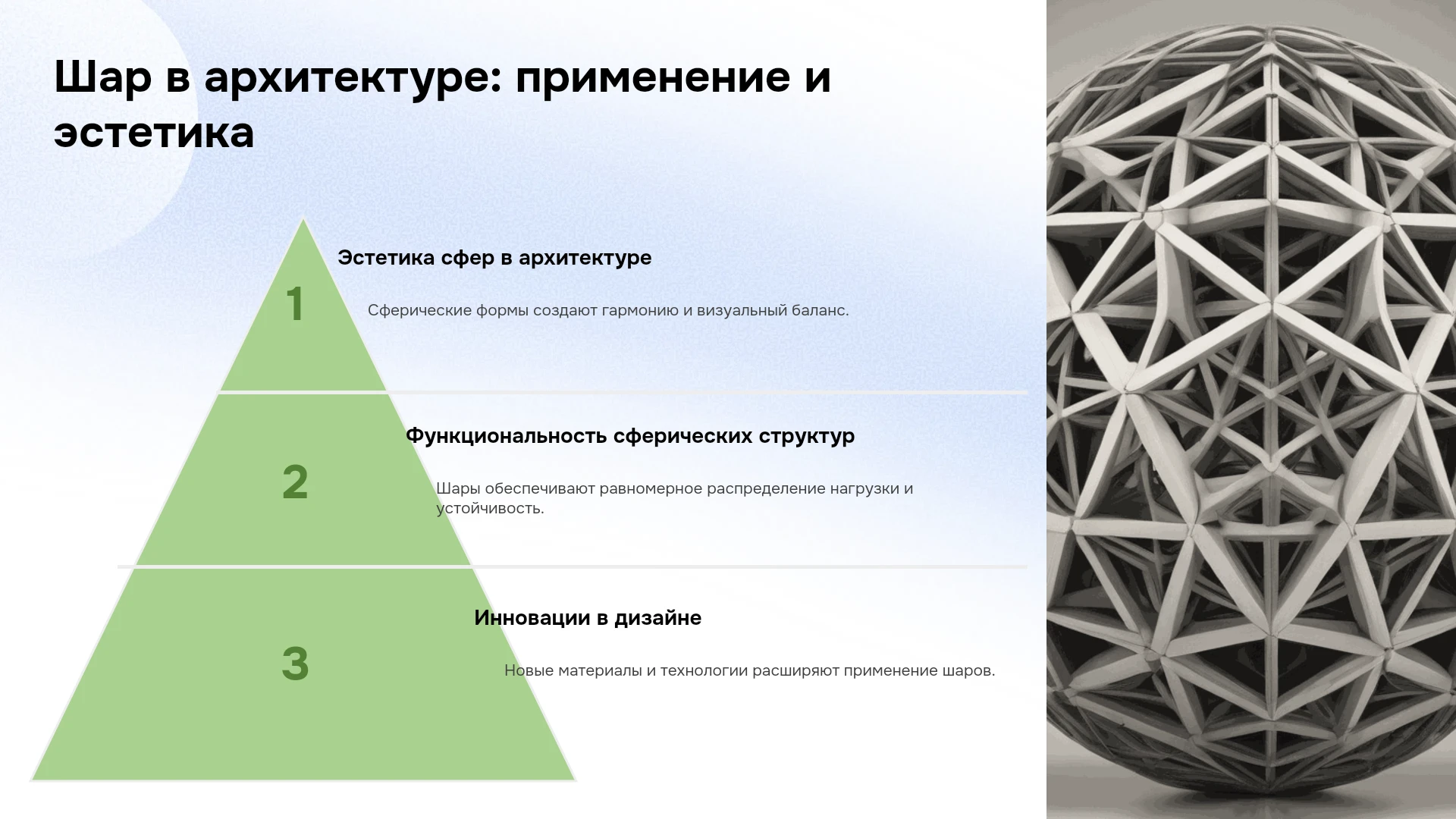 Шар в архитектуре: применение и эстетика

1

Эстетика сфер в архитектуре

Сферические формы создают гармонию и визуальный баланс.

2

Функциональность сферических структур

Шары обеспечивают равномерное распределение нагрузки и устойчивость.

3

Инновации в дизайне

Новые материалы и технологии расширяют применение шаров.